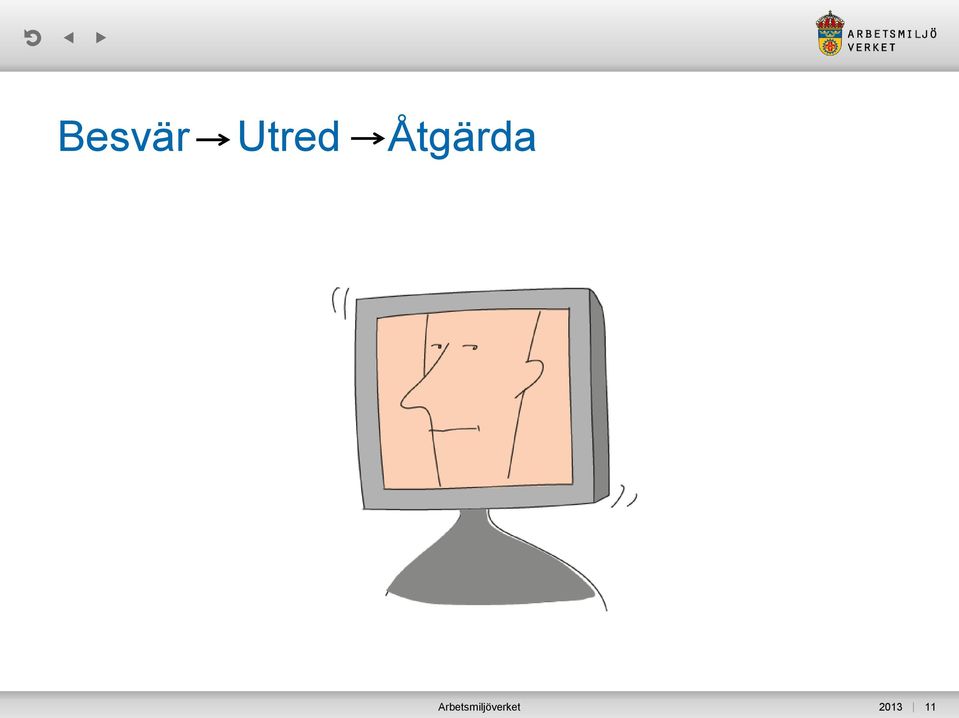 ARBETSMILJÖ VERKET

Besvär → Utred → Åtgärda

Arbetsmiljöverket

2013 | 11